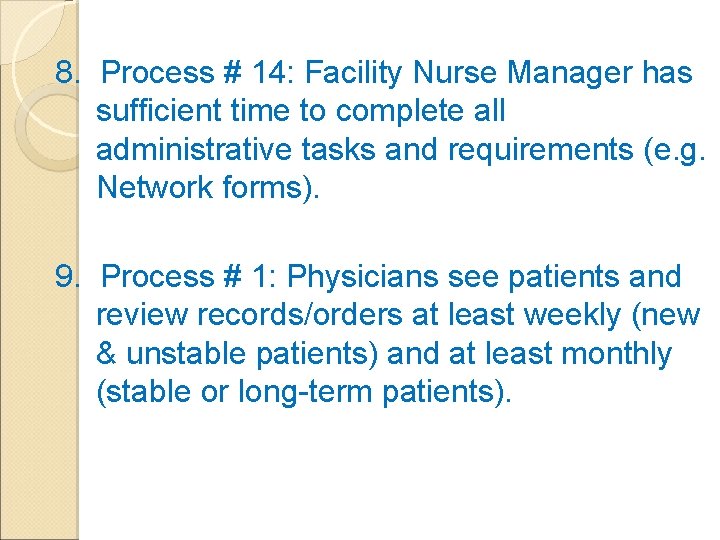 8. Process # 14: Facility Nurse Manager has sufficient time to complete all administrative tasks and requirements (e.g. Network forms).

9. Process # 1: Physicians see patients and review records/orders at least weekly (new & unstable patients) and at least monthly (stable or long-term patients).